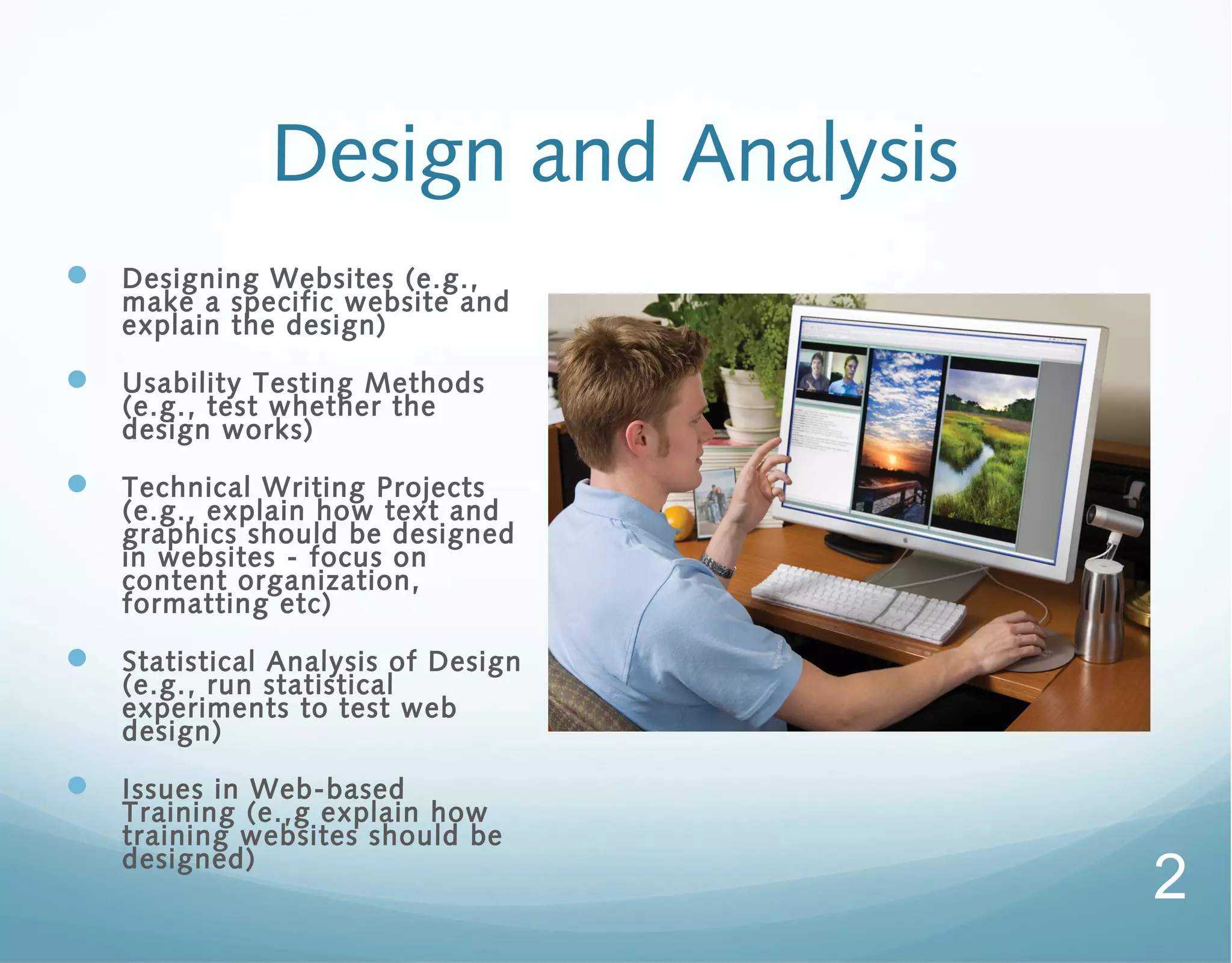 Design and Analysis

- Designing Websites (e.g., make a specific website and explain the design)
- Usability Testing Methods (e.g., test whether the design works)
- Technical Writing Projects (e.g., explain how text and graphics should be designed in websites - focus on content organization, formatting etc)
- Statistical Analysis of Design (e.g., run statistical experiments to test web design)
- Issues in Web-based Training (e.,g explain how training websites should be designed)

2